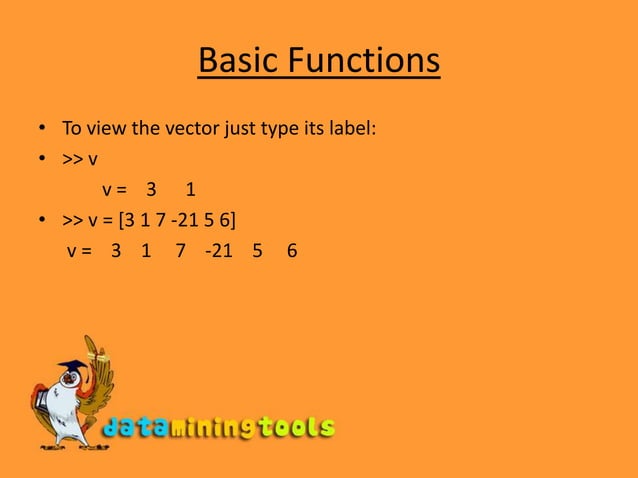 Basic Functions

• To view the vector just type its label:
• >> v
v = 3 1
• >> v = [3 1 7 -21 5 6]
v = 3 1 7 -21 5 6

dataminingtools